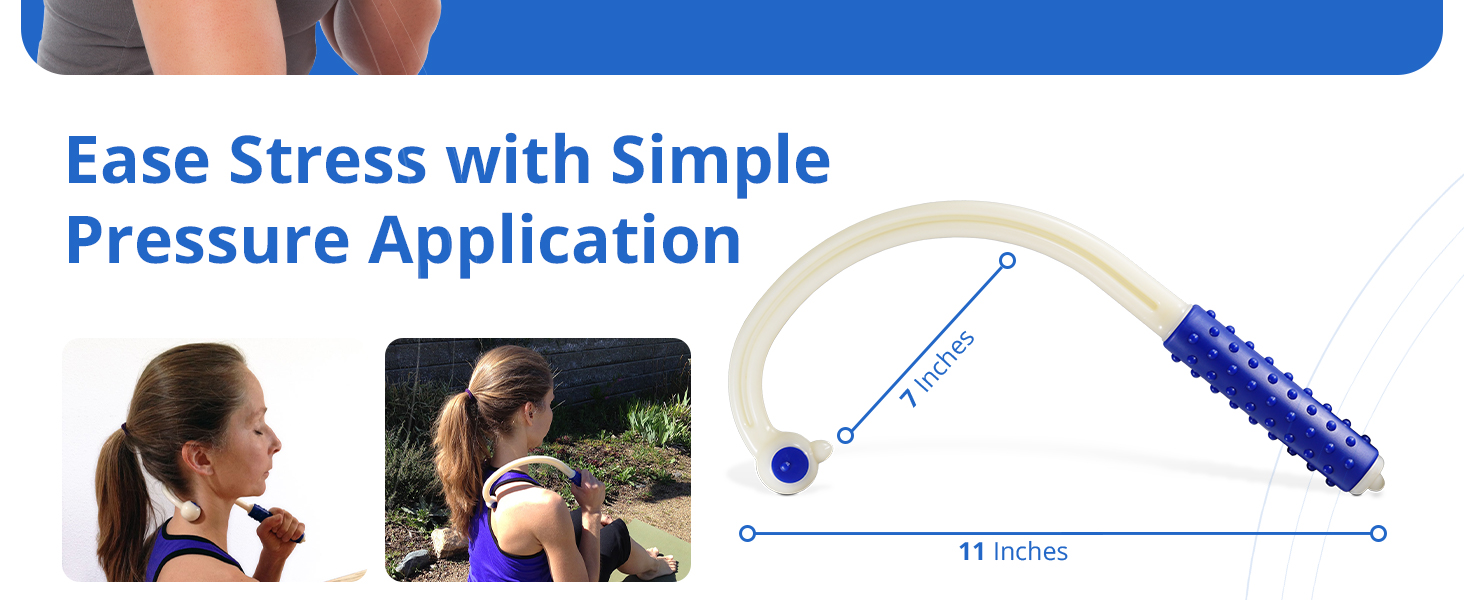 Ease Stress with Simple Pressure Application

7 Inches

11 Inches